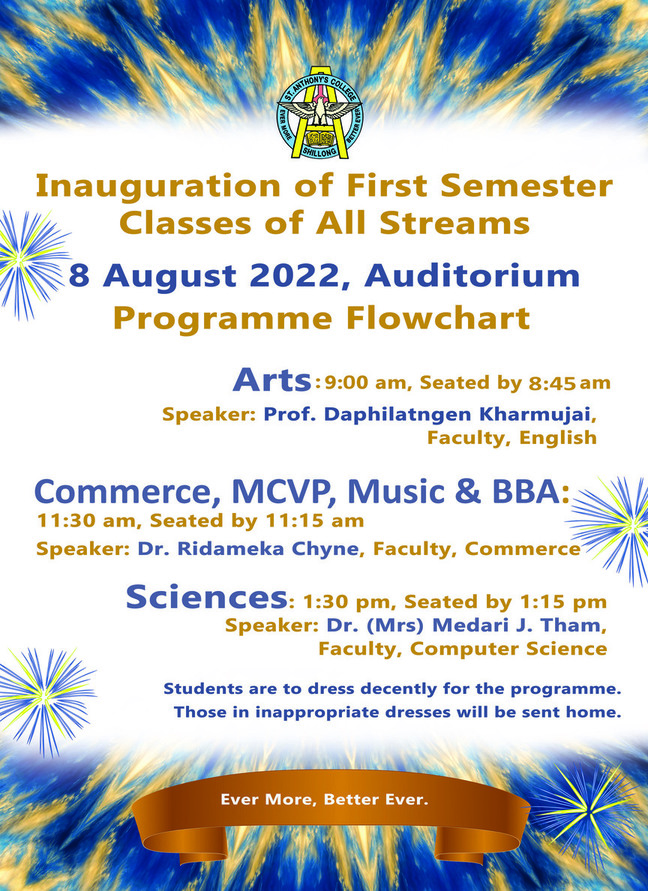 ST. ANTHONY'S COLLEGE
EVER MORE BETTER EVER
SHILLONG

Inauguration of First Semester Classes of All Streams

8 August 2022, Auditorium
Programme Flowchart

Arts: 9:00 am, Seated by 8:45 am
Speaker: Prof. Daphilatngen Kharmujai, Faculty, English

Commerce, MCVP, Music & BBA:
11:30 am, Seated by 11:15 am
Speaker: Dr. Ridameka Chyne, Faculty, Commerce

Sciences: 1:30 pm, Seated by 1:15 pm
Speaker: Dr. (Mrs) Medari J. Tham, Faculty, Computer Science

Students are to dress decently for the programme. Those in inappropriate dresses will be sent home.

Ever More, Better Ever.